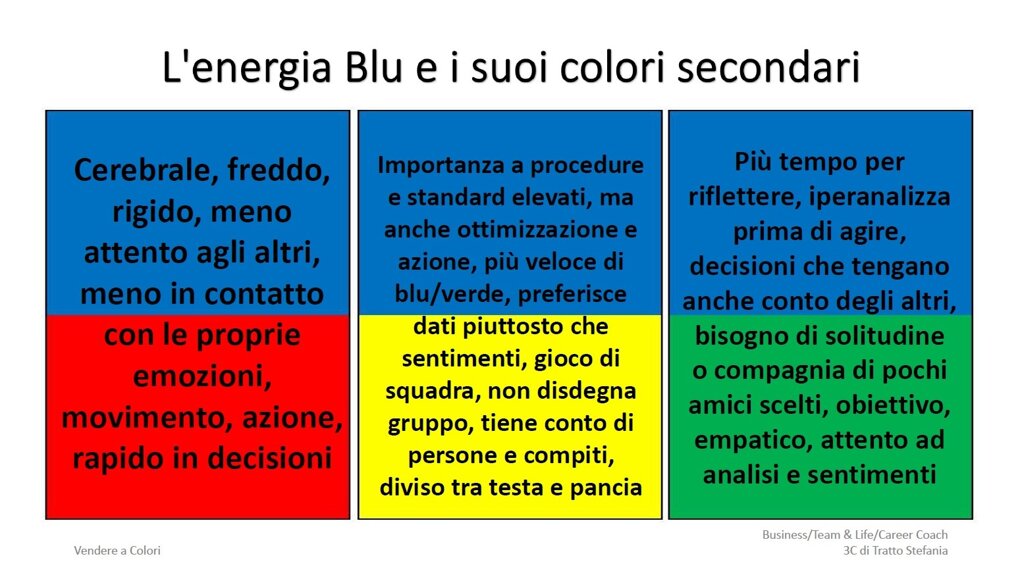 L'energia Blu e i suoi colori secondari

Cerebrale, freddo, rigido, meno attento agli altri, meno in contatto con le proprie emozioni, movimento, azione, rapido in decisioni

Importanza a procedure e standard elevati, ma anche ottimizzazione e azione, più veloce di blu/verde, preferisce dati piuttosto che sentimenti, gioco di squadra, non disdegna gruppo, tiene conto di persone e compiti, diviso tra testa e pancia

Più tempo per riflettere, iperanalizza prima di agire, decisioni che tengano anche conto degli altri, bisogno di solitudine o compagnia di pochi amici scelti, obiettivo, empatico, attento ad analisi e sentimenti

Vendere a Colori

Business/Team & Life/Career Coach
3C di Tratto Stefania